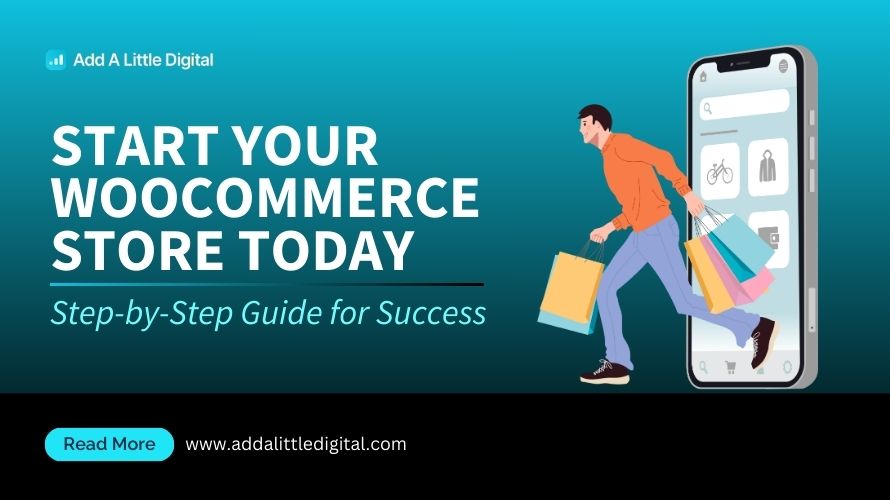 Add A Little Digital

START YOUR WOOCOMMERCE STORE TODAY

Step-by-Step Guide for Success

Read More

www.addalittledigital.com